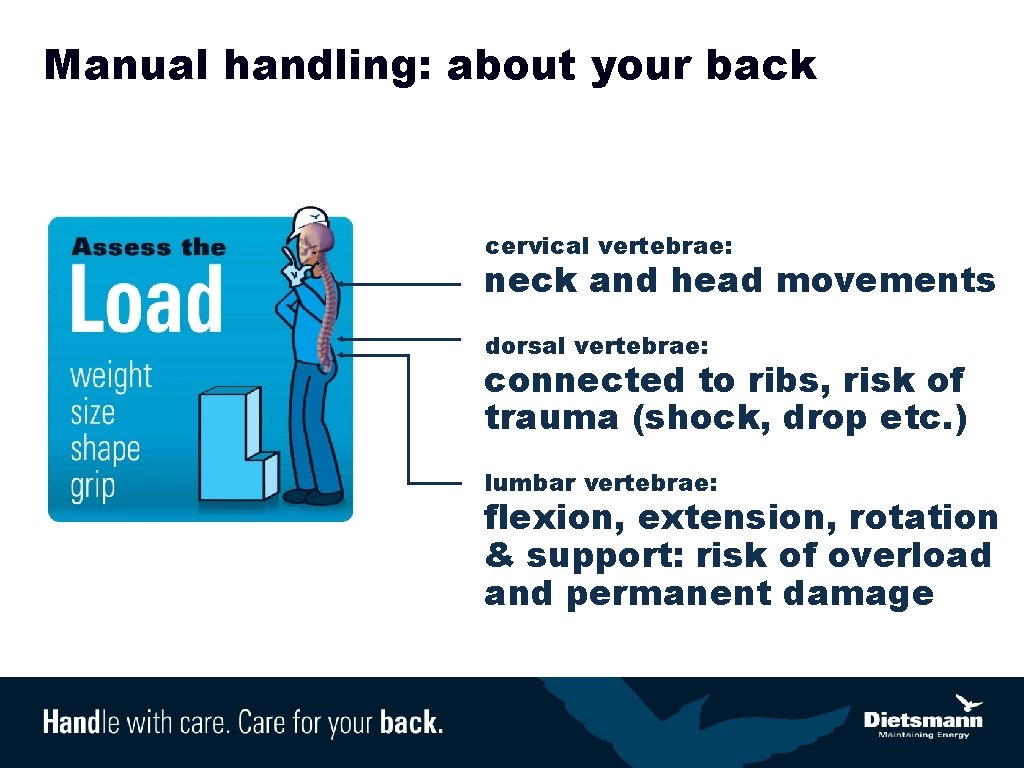 Manual handling: about your back

Assess the Load
weight
size
shape
grip

cervical vertebrae:
neck and head movements

dorsal vertebrae:
connected to ribs, risk of trauma (shock, drop etc.)

lumbar vertebrae:
flexion, extension, rotation & support: risk of overload and permanent damage

Handle with care. Care for your back.

Dietsmann
Maintaining Energy